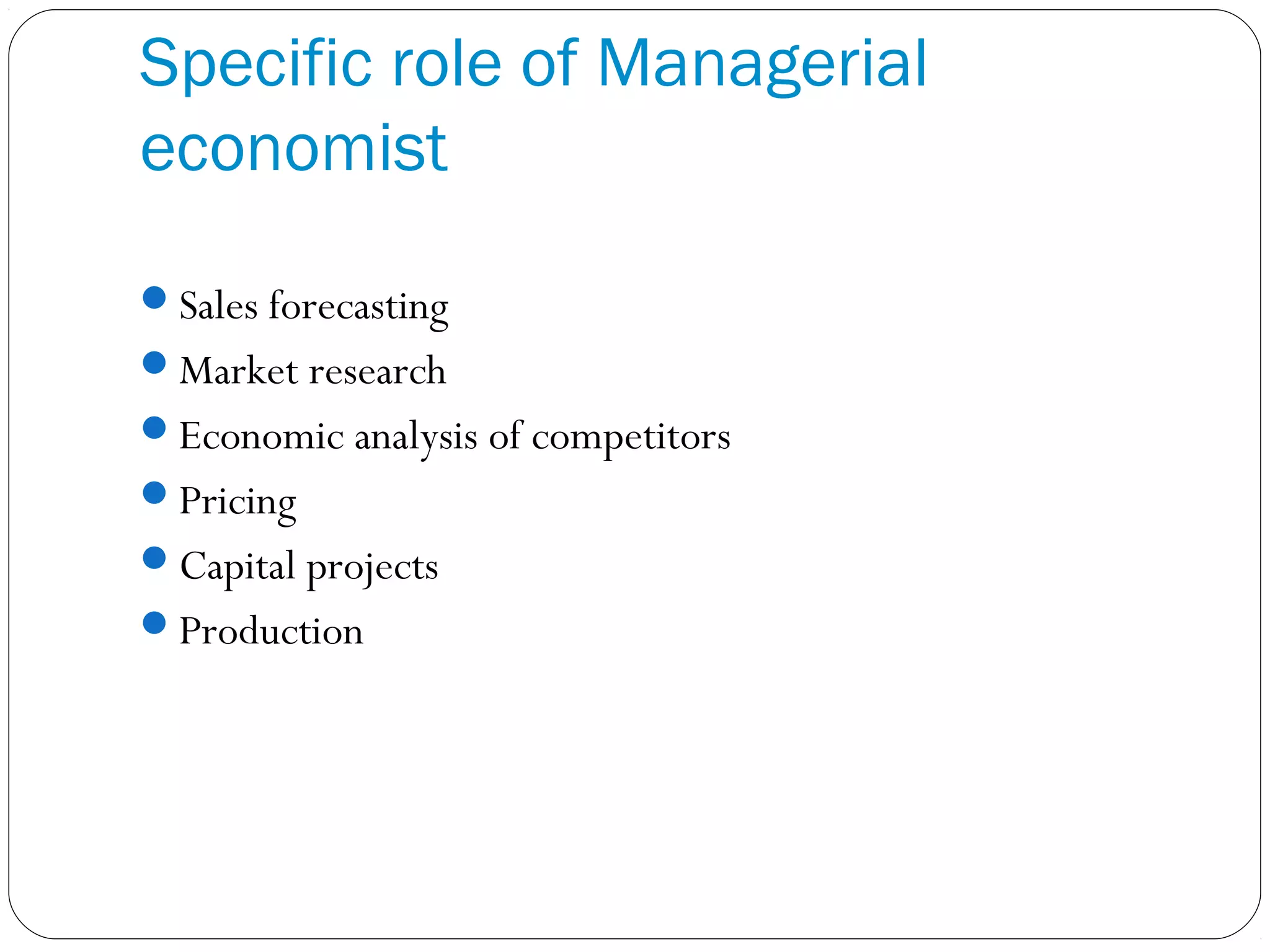 Specific role of Managerial economist

- Sales forecasting
- Market research
- Economic analysis of competitors
- Pricing
- Capital projects
- Production